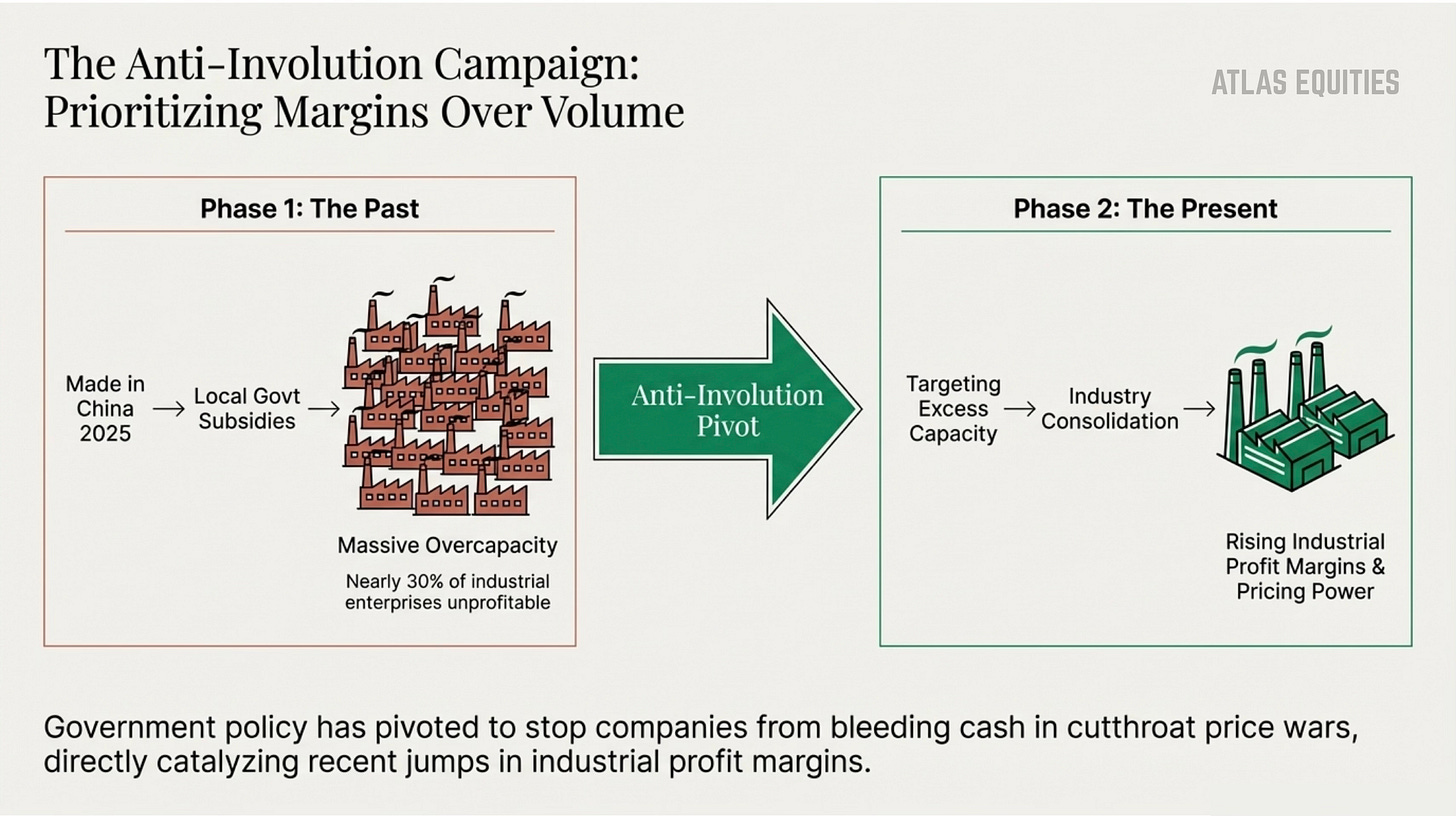 The Anti-Involution Campaign: Prioritizing Margins Over Volume

ATLAS EQUITIES

Phase 1: The Past

Made in China 2025 → Local Govt Subsidies →

Massive Overcapacity

Nearly 30% of industrial enterprises unprofitable

Anti-Involution Pivot

Phase 2: The Present

Targeting Excess Capacity → Industry Consolidation →

Rising Industrial Profit Margins & Pricing Power

Government policy has pivoted to stop companies from bleeding cash in cutthroat price wars, directly catalyzing recent jumps in industrial profit margins.